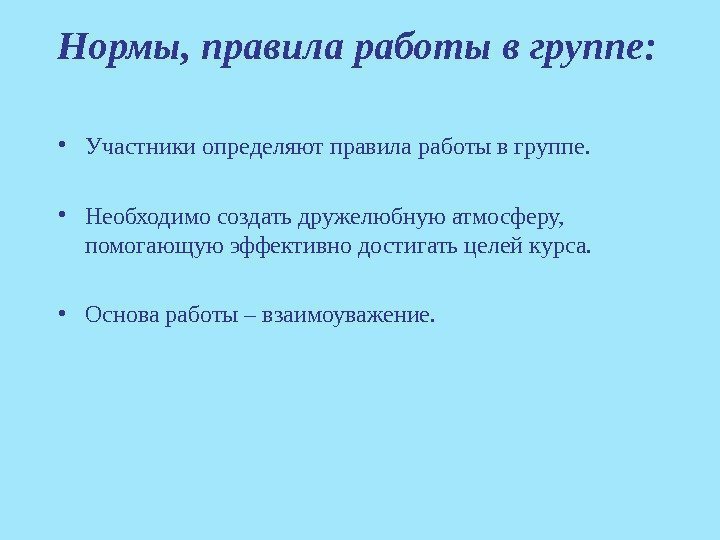 Нормы, правила работы в группе:

• Участники определяют правила работы в группе.

• Необходимо создать дружелюбную атмосферу, помогающую эффективно достигать целей курса.

• Основа работы – взаимоуважение.